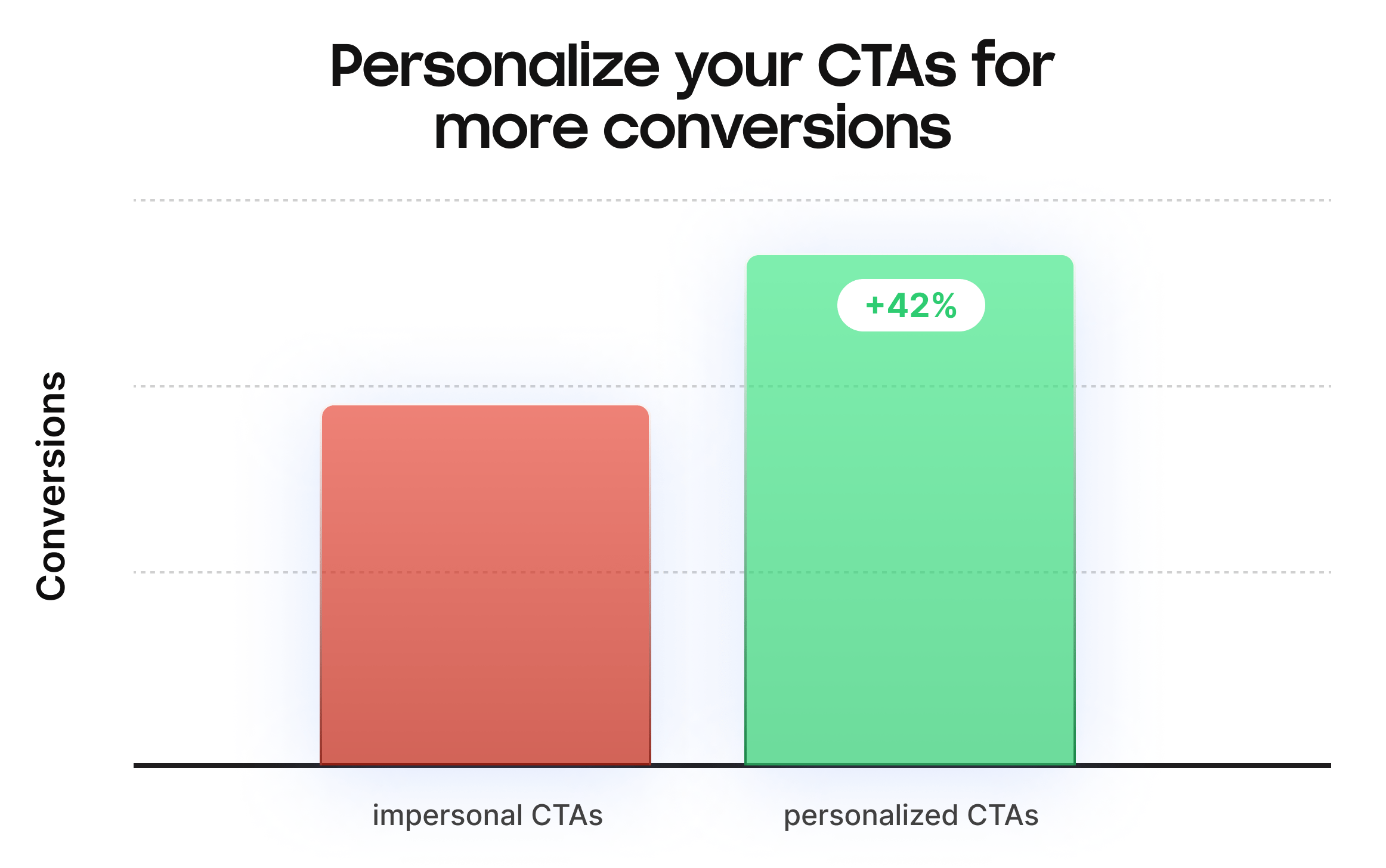 Personalize your CTAs for more conversions

Conversions

+42%

impersonal CTAs

personalized CTAs